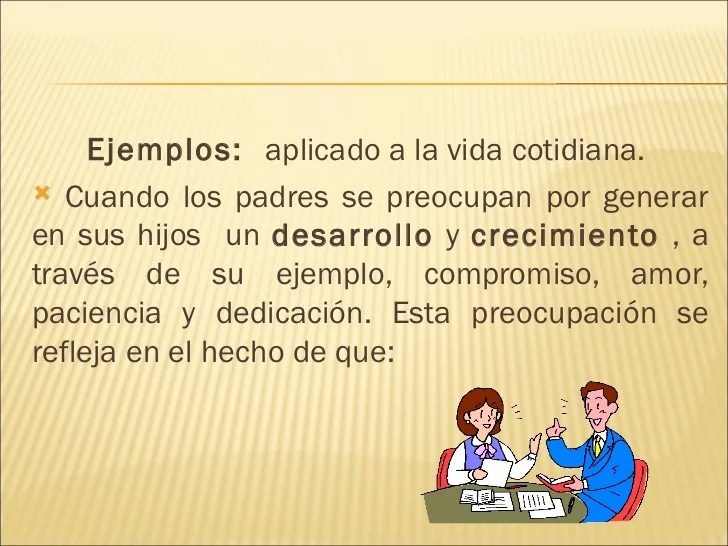 Ejemplos: aplicado a la vida cotidiana.

Cuando los padres se preocupan por generar en sus hijos un desarrollo y crecimiento , a través de su ejemplo, compromiso, amor, paciencia y dedicación. Esta preocupación se refleja en el hecho de que: